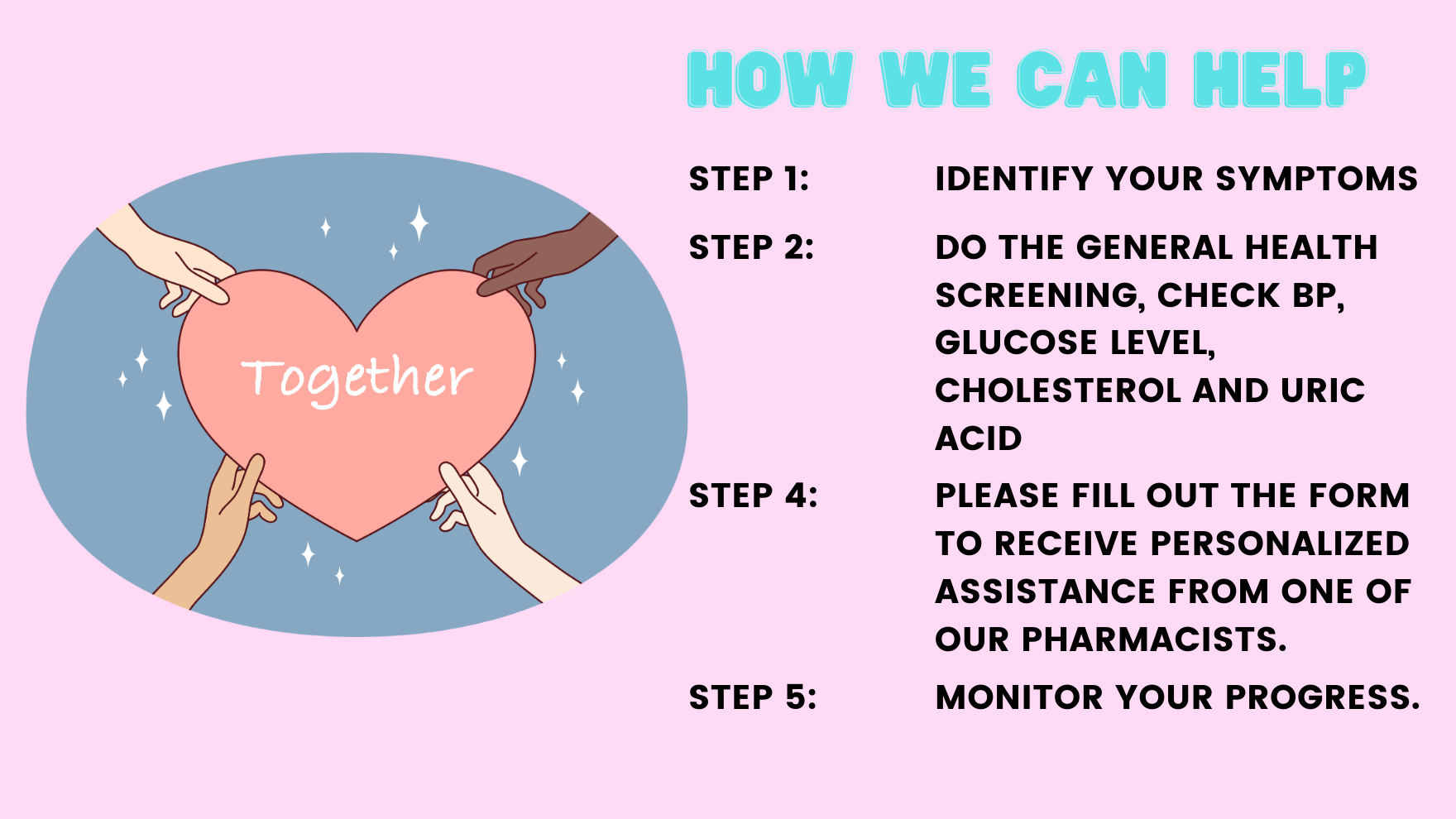 HOW WE CAN HELP

Together

STEP 1: IDENTIFY YOUR SYMPTOMS

STEP 2: DO THE GENERAL HEALTH SCREENING, CHECK BP, GLUCOSE LEVEL, CHOLESTEROL AND URIC ACID

STEP 4: PLEASE FILL OUT THE FORM TO RECEIVE PERSONALIZED ASSISTANCE FROM ONE OF OUR PHARMACISTS.

STEP 5: MONITOR YOUR PROGRESS.